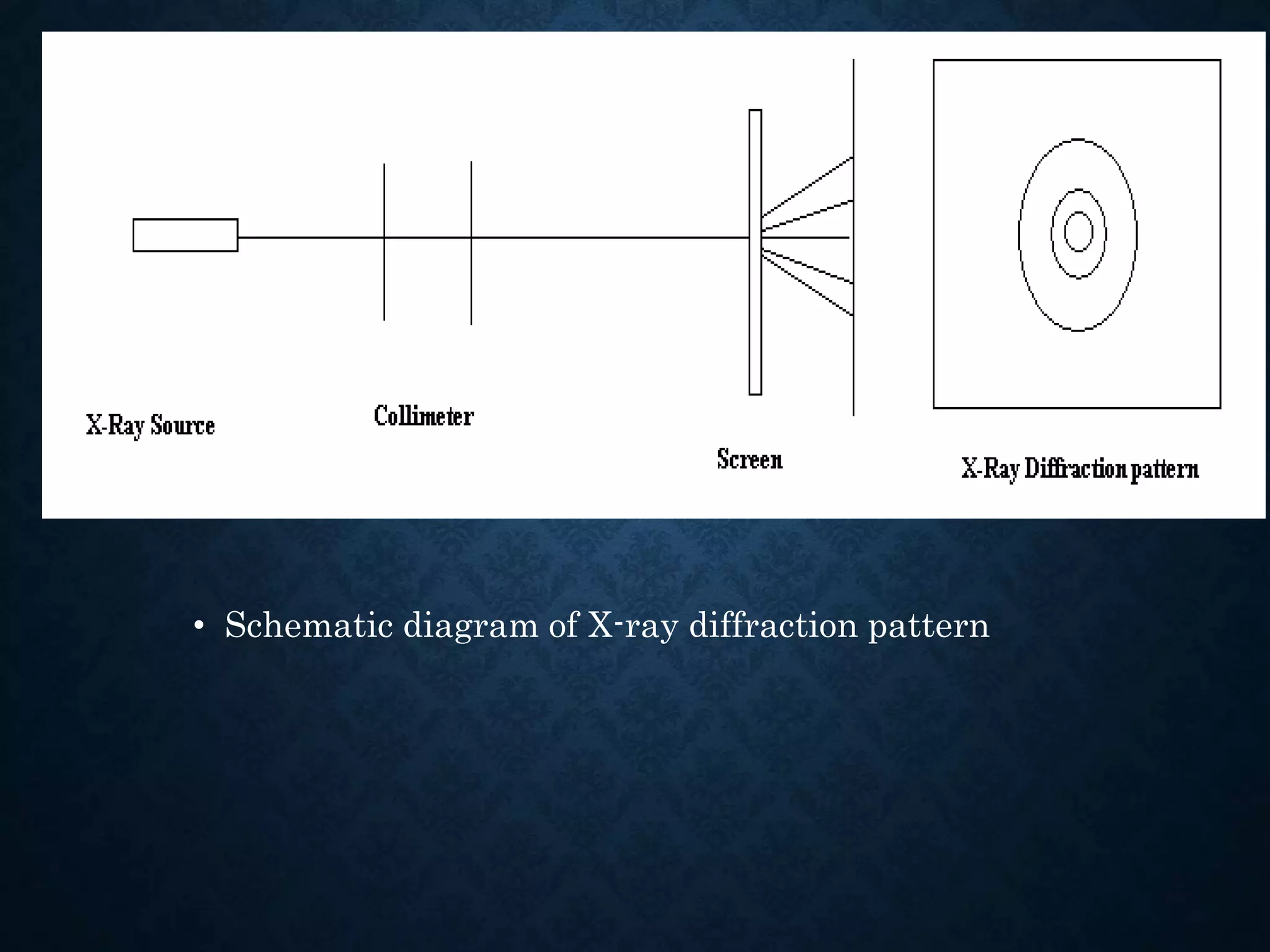 X-Ray Source

Collimeter

Screen

X-Ray Diffraction pattern

• Schematic diagram of X-ray diffraction pattern